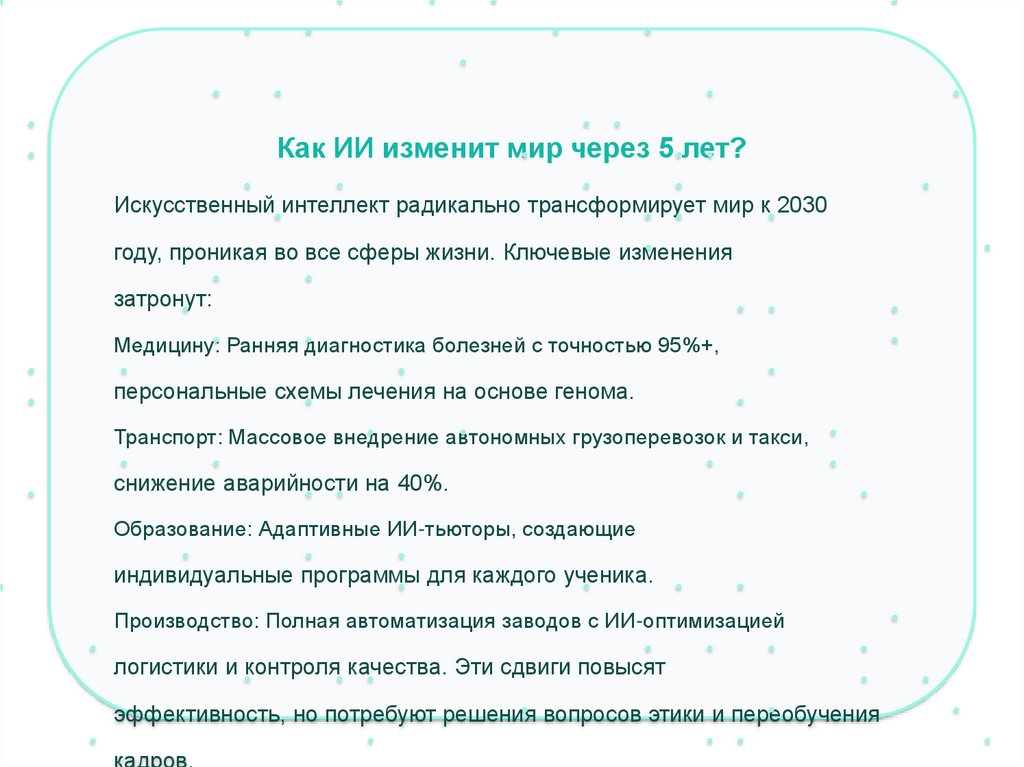 Как ИИ изменит мир через 5 лет?

Искусственный интеллект радикально трансформирует мир к 2030 году, проникая во все сферы жизни. Ключевые изменения затронут:

Медицину: Ранняя диагностика болезней с точностью 95%+, персональные схемы лечения на основе генома.

Транспорт: Массовое внедрение автономных грузоперевозок и такси, снижение аварийности на 40%.

Образование: Адаптивные ИИ-тьюторы, создающие индивидуальные программы для каждого ученика.

Производство: Полная автоматизация заводов с ИИ-оптимизацией логистики и контроля качества. Эти сдвиги повысят эффективность, но потребуют решения вопросов этики и переобучения кадров.